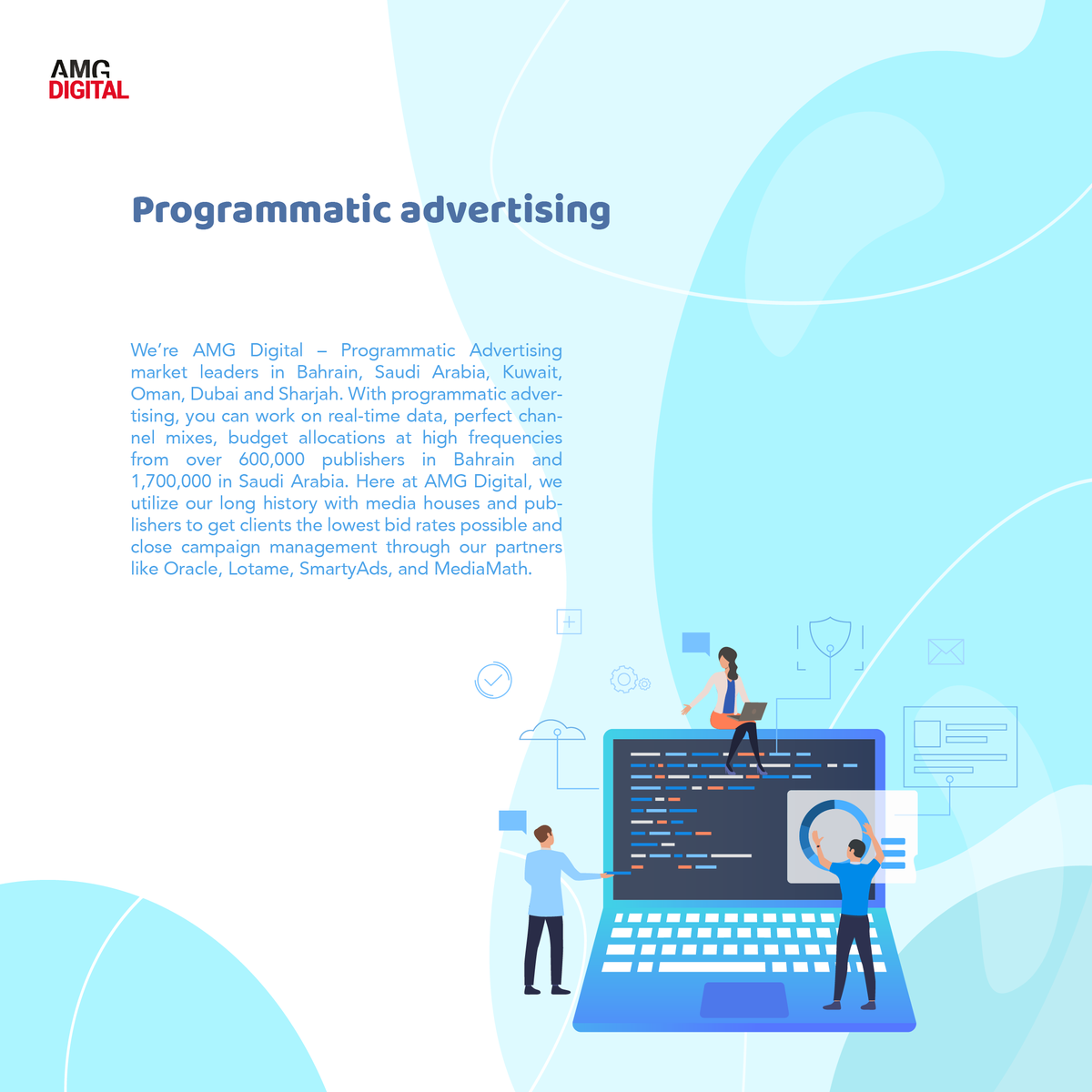 AMG
DIGITAL

Programmatic advertising

We're AMG Digital – Programmatic Advertising market leaders in Bahrain, Saudi Arabia, Kuwait, Oman, Dubai and Sharjah. With programmatic advertising, you can work on real-time data, perfect channel mixes, budget allocations at high frequencies from over 600,000 publishers in Bahrain and 1,700,000 in Saudi Arabia. Here at AMG Digital, we utilize our long history with media houses and publishers to get clients the lowest bid rates possible and close campaign management through our partners like Oracle, Lotame, SmartyAds, and MediaMath.